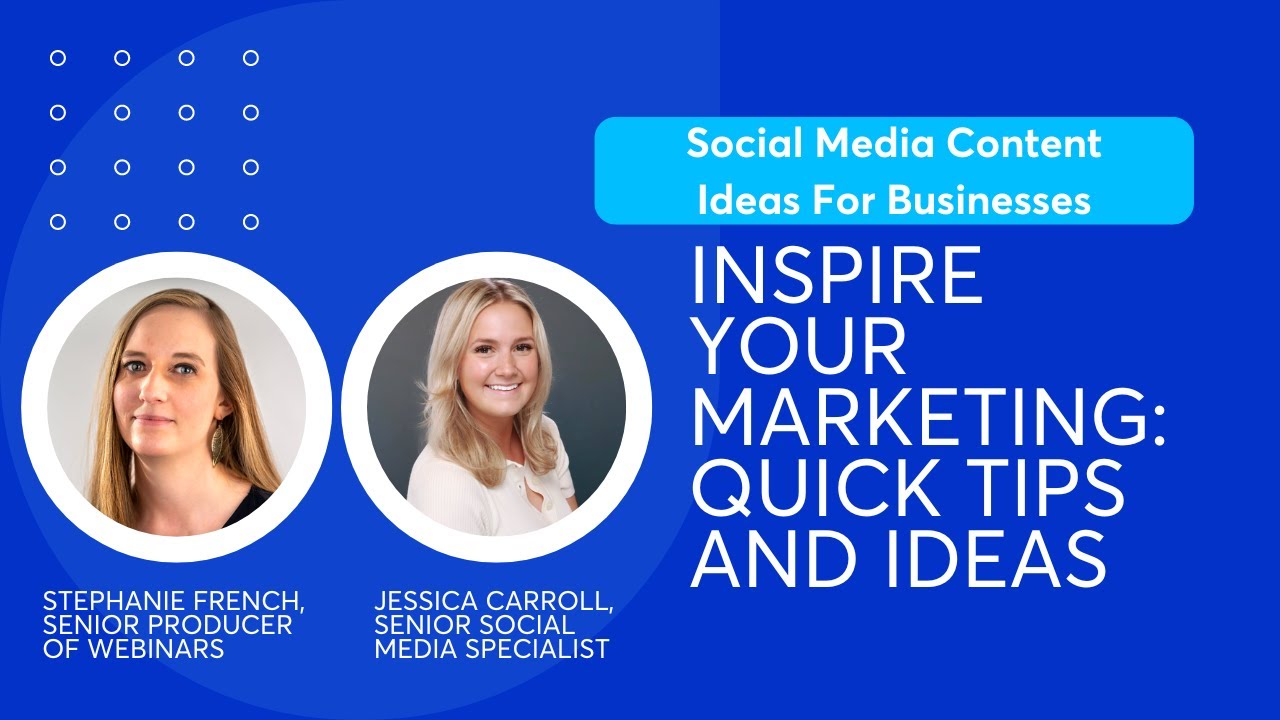 Social Media Content Ideas For Businesses

INSPIRE YOUR MARKETING: QUICK TIPS AND IDEAS

STEPHANIE FRENCH, SENIOR PRODUCER OF WEBINARS

JESSICA CARROLL, SENIOR SOCIAL MEDIA SPECIALIST